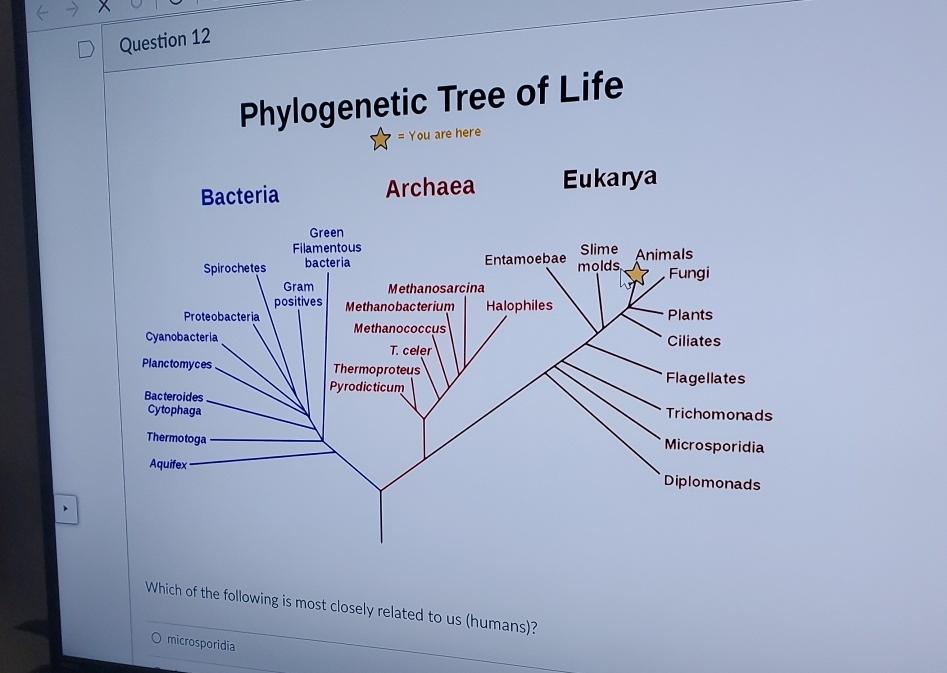 Question 12

Phylogenetic Tree of Life

= You are here

Bacteria

Archaea

Eukarya

Green Filamentous bacteria

Spirochetes

Gram positives

Proteobacteria

Cyanobacteria

Planctomyces

Bacteroides Cytophaga

Thermotoga

Aquifex

Methanosarcina

Methanobacterium

Halophiles

Methanococcus

T. celer

Thermoproteus

Pyrodicticum

Entamoebae

Slime molds

Animals

Fungi

Plants

Ciliates

Flagellates

Trichomonads

Microsporidia

Diplomonads

Which of the following is most closely related to us (humans)?

microsporidia